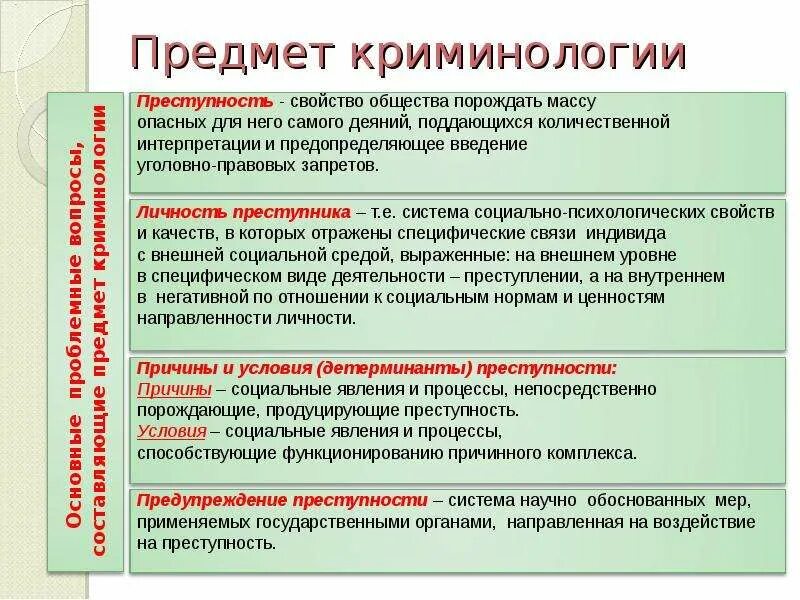 Предмет криминологии

Основные проблемные вопросы, составляющие предмет криминологии

Преступность - свойство общества порождать массу опасных для него самого деяний, поддающихся количественной интерпретации и предопределяющее введение уголовно-правовых запретов.

Личность преступника – т.е. система социально-психологических свойств и качеств, в которых отражены специфические связи индивида с внешней социальной средой, выраженные: на внешнем уровне в специфическом виде деятельности – преступлении, а на внутреннем в негативной по отношении к социальным нормам и ценностям направленности личности.

Причины и условия (детерминанты) преступности:
Причины – социальные явления и процессы, непосредственно порождающие, продуцирующие преступность.
Условия – социальные явления и процессы, способствующие функционированию причинного комплекса.

Предупреждение преступности – система научно обоснованных мер, применяемых государственными органами, направленная на воздействие на преступность.